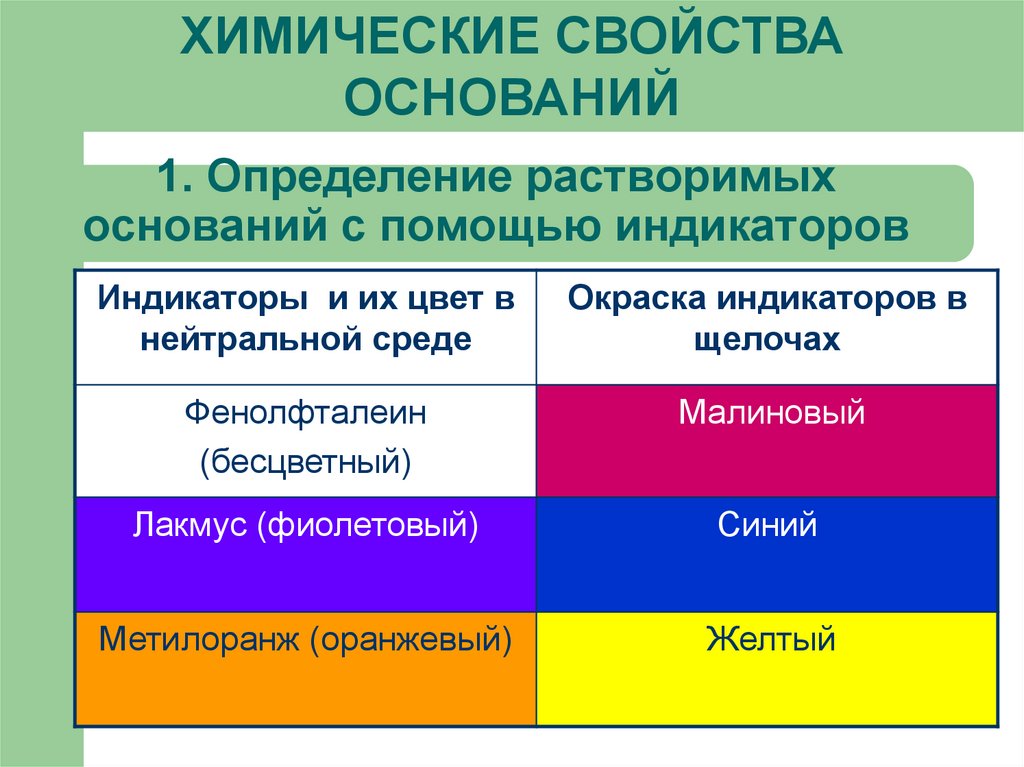 ХИМИЧЕСКИЕ СВОЙСТВА ОСНОВАНИЙ

1. Определение растворимых оснований с помощью индикаторов

| Индикаторы и их цвет в нейтральной среде | Окраска индикаторов в щелочах |
|---|---|
| Фенолфталеин (бесцветный) | Малиновый |
| Лакмус (фиолетовый) | Синий |
| Метилоранж (оранжевый) | Желтый |